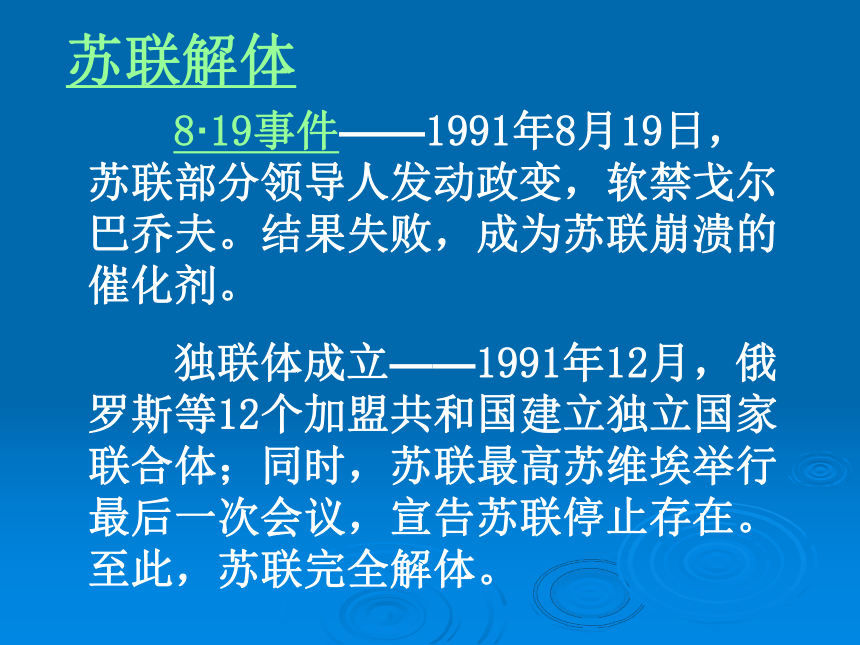 苏联解体

8·19事件——1991年8月19日，苏联部分领导人发动政变，软禁戈尔巴乔夫。结果失败，成为苏联崩溃的催化剂。

独联体成立——1991年12月，俄罗斯等12个加盟共和国建立独立国家联合体；同时，苏联最高苏维埃举行最后一次会议，宣告苏联停止存在。至此，苏联完全解体。